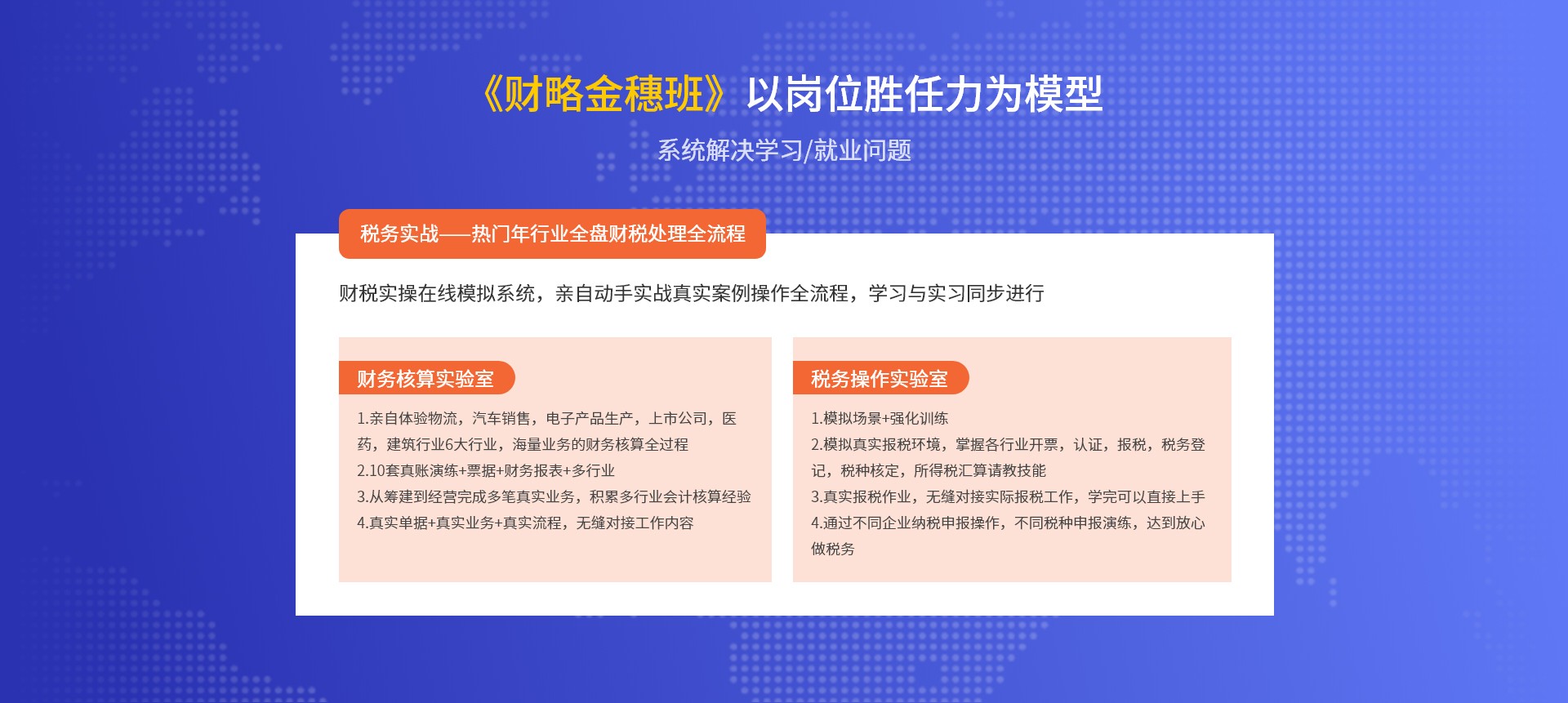 《财略金穗班》以岗位胜任力为模型

系统解决学习/就业问题

税务实战——热门年行业全盘财税处理全流程

财税实操在线模拟系统，亲自动手实战真实案例操作全流程，学习与实习同步进行

财务核算实验室

1.亲自体验物流，汽车销售，电子产品生产，上市公司，医药，建筑行业6大行业，海量业务的财务核算全过程
2.10套真账演练+票据+财务报表+多行业
3.从筹建到经营完成多笔真实业务，积累多行业会计核算经验
4.真实单据+真实业务+真实流程，无缝对接工作内容

税务操作实验室

1.模拟场景+强化训练
2.模拟真实报税环境，掌握各行业开票，认证，报税，税务登记，税种核定，所得税汇算请教技能
3.真实报税作业，无缝对接实际报税工作，学完可以直接上手
4.通过不同企业纳税申报操作，不同税种申报演练，达到放心做税务